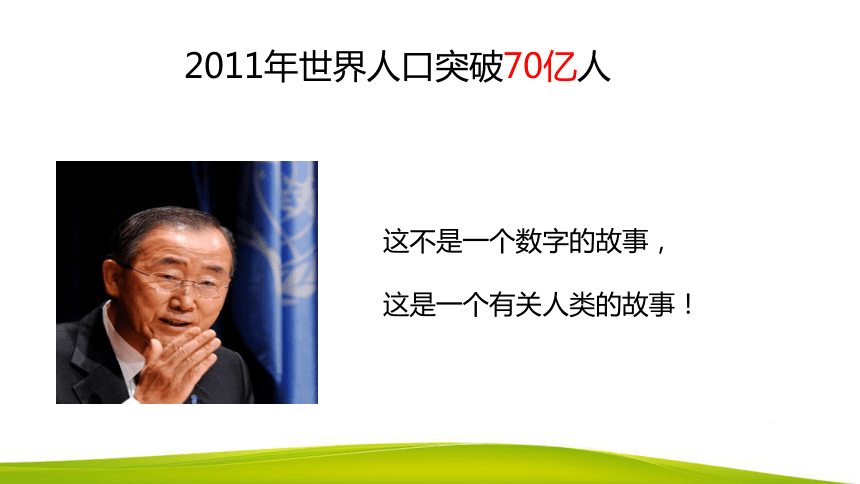 2011年世界人口突破70亿人

这不是一个数字的故事，

这是一个有关人类的故事！